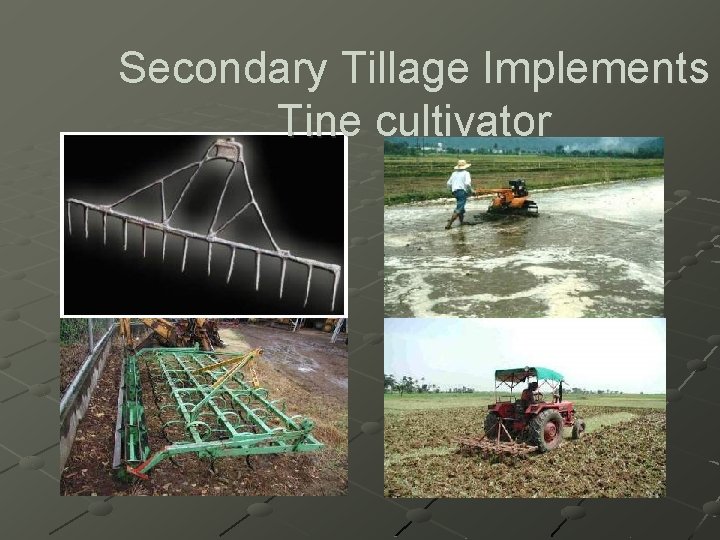 Secondary Tillage Implements
Tine cultivator